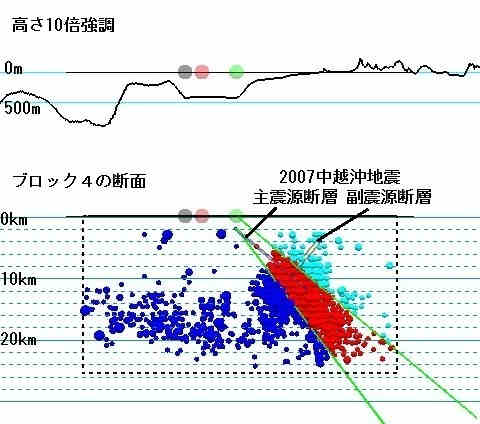 高さ10倍強調

0m

500m

ブロック４の断面

2007中越沖地震
主震源断層 副震源断層

0km

10km

20km